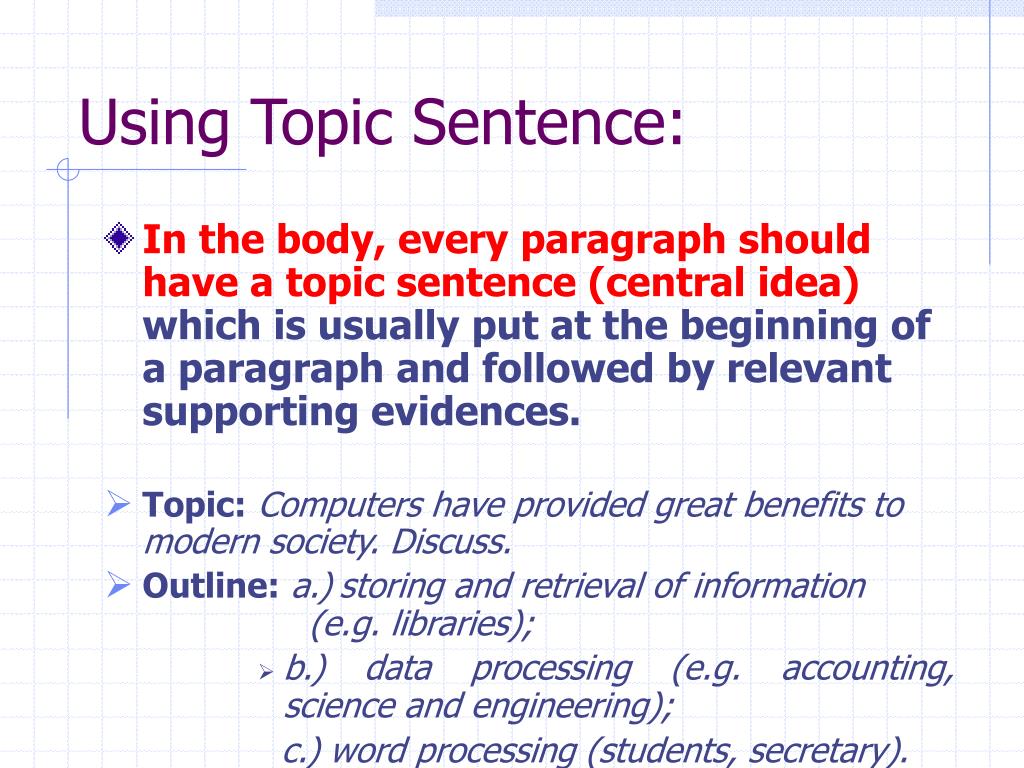 Using Topic Sentence:

In the body, every paragraph should have a topic sentence (central idea) which is usually put at the beginning of a paragraph and followed by relevant supporting evidences.

Topic: Computers have provided great benefits to modern society. Discuss.

Outline: a.) storing and retrieval of information (e.g. libraries);

b.) data processing (e.g. accounting, science and engineering);

c.) word processing (students, secretary).